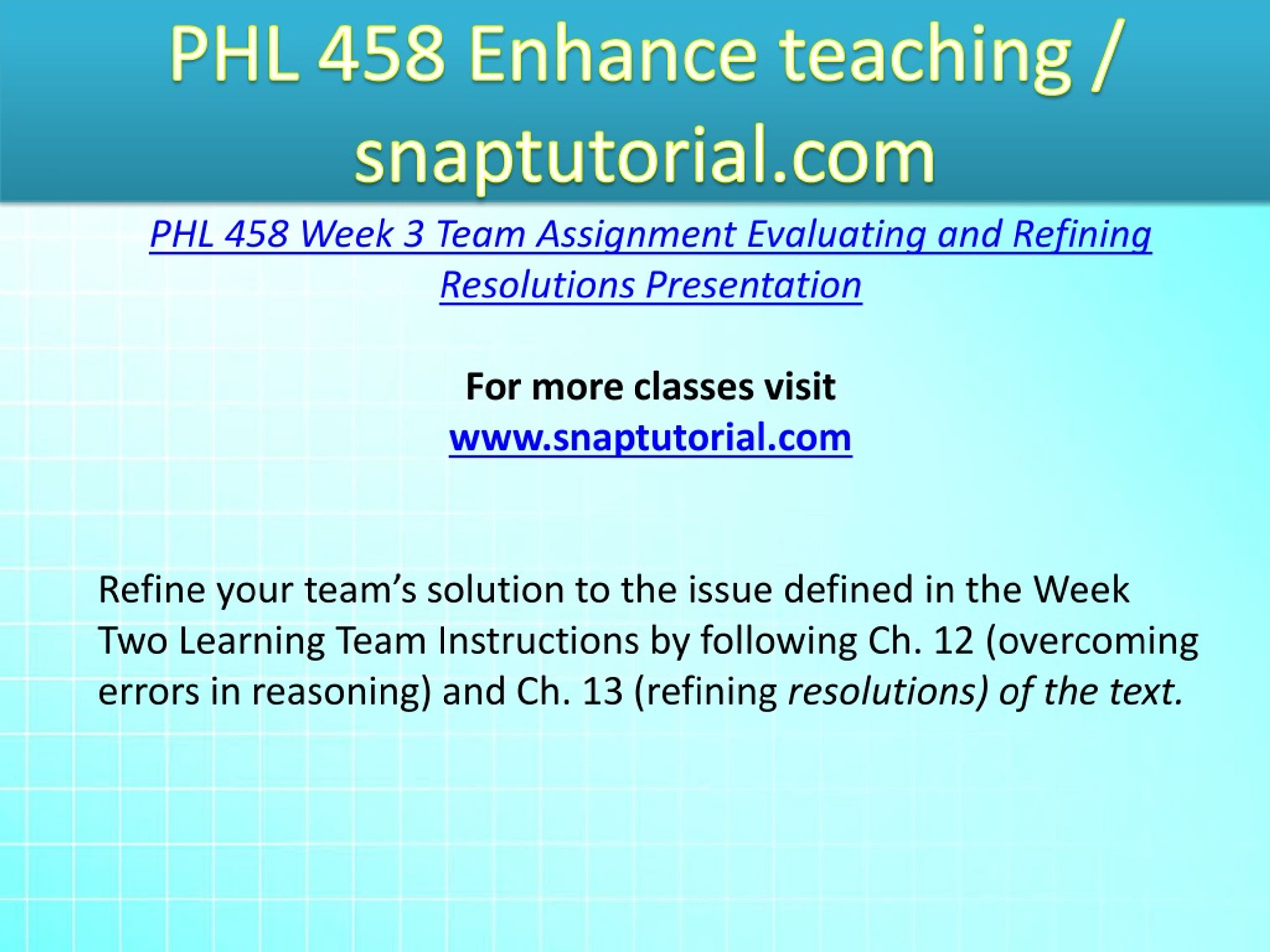 PHL 458 Enhance teaching / snaptutorial.com

PHL 458 Week 3 Team Assignment Evaluating and Refining Resolutions Presentation

For more classes visit
www.snaptutorial.com

Refine your team’s solution to the issue defined in the Week Two Learning Team Instructions by following Ch. 12 (overcoming errors in reasoning) and Ch. 13 (refining resolutions) of the text.